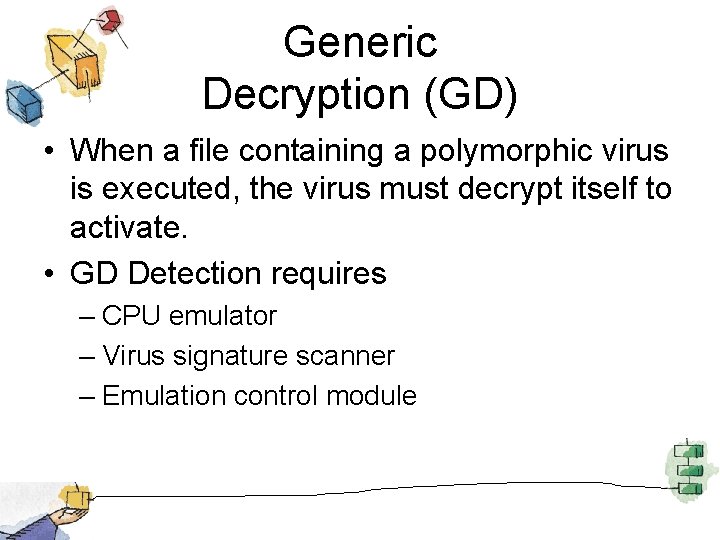 Generic Decryption (GD)

• When a file containing a polymorphic virus is executed, the virus must decrypt itself to activate.

• GD Detection requires

– CPU emulator

– Virus signature scanner

– Emulation control module